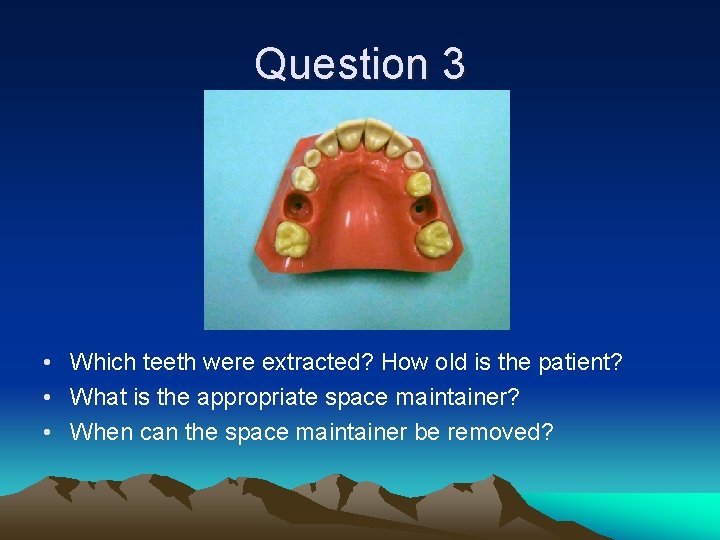 Question 3

• Which teeth were extracted? How old is the patient?
• What is the appropriate space maintainer?
• When can the space maintainer be removed?